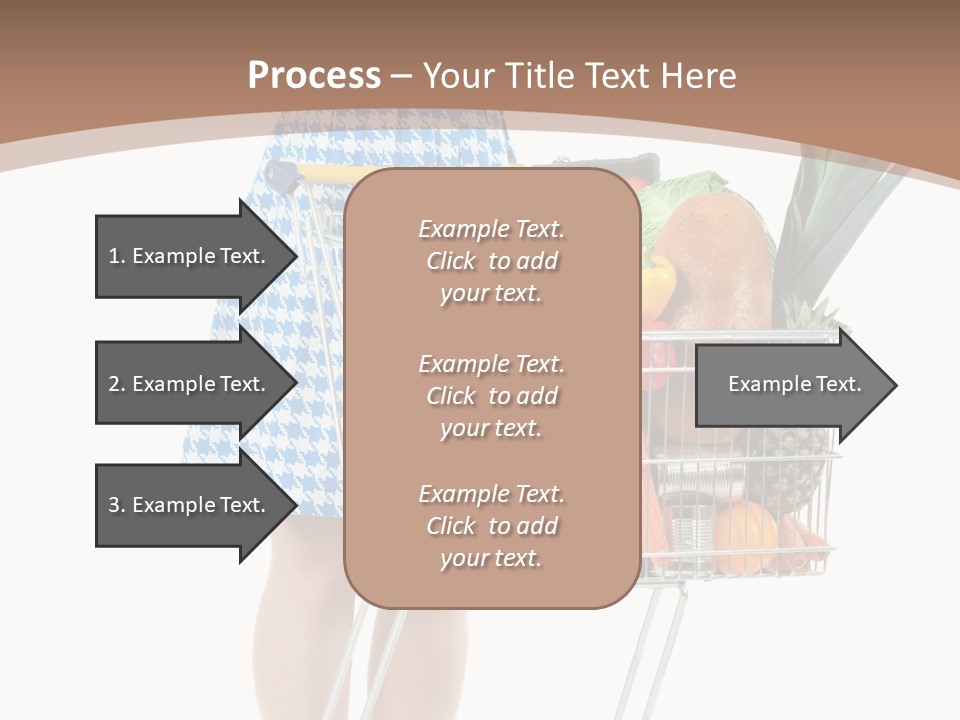 Process – Your Title Text Here

1. Example Text.

2. Example Text.

3. Example Text.

Example Text. Click to add your text.

Example Text. Click to add your text.

Example Text. Click to add your text.

Example Text.